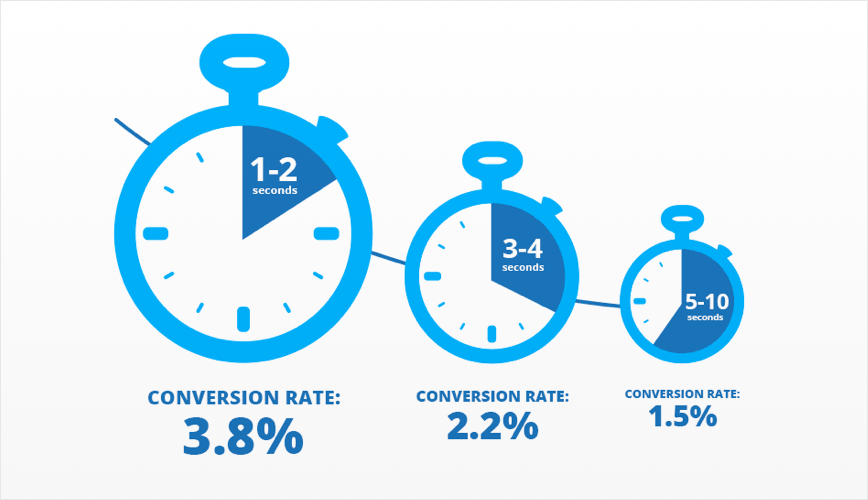 1-2
seconds

3-4
seconds

5-10
seconds

CONVERSION RATE:
3.8%

CONVERSION RATE:
2.2%

CONVERSION RATE:
1.5%